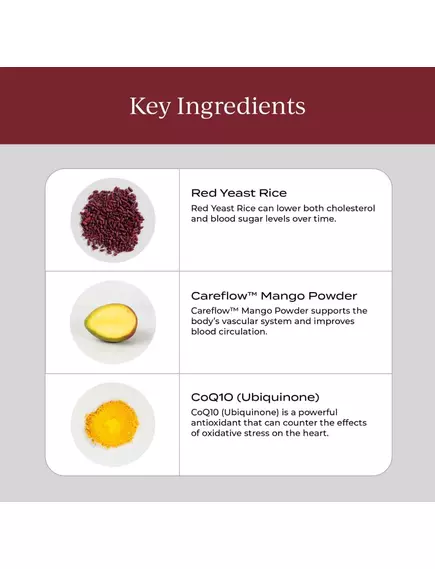 Key Ingredients

Red Yeast Rice
Red Yeast Rice can lower both cholesterol and blood sugar levels over time.

Careflow™ Mango Powder
Careflow™ Mango Powder supports the body's vascular system and improves blood circulation.

CoQ10 (Ubiquinone)
CoQ10 (Ubiquinone) is a powerful antioxidant that can counter the effects of oxidative stress on the heart.